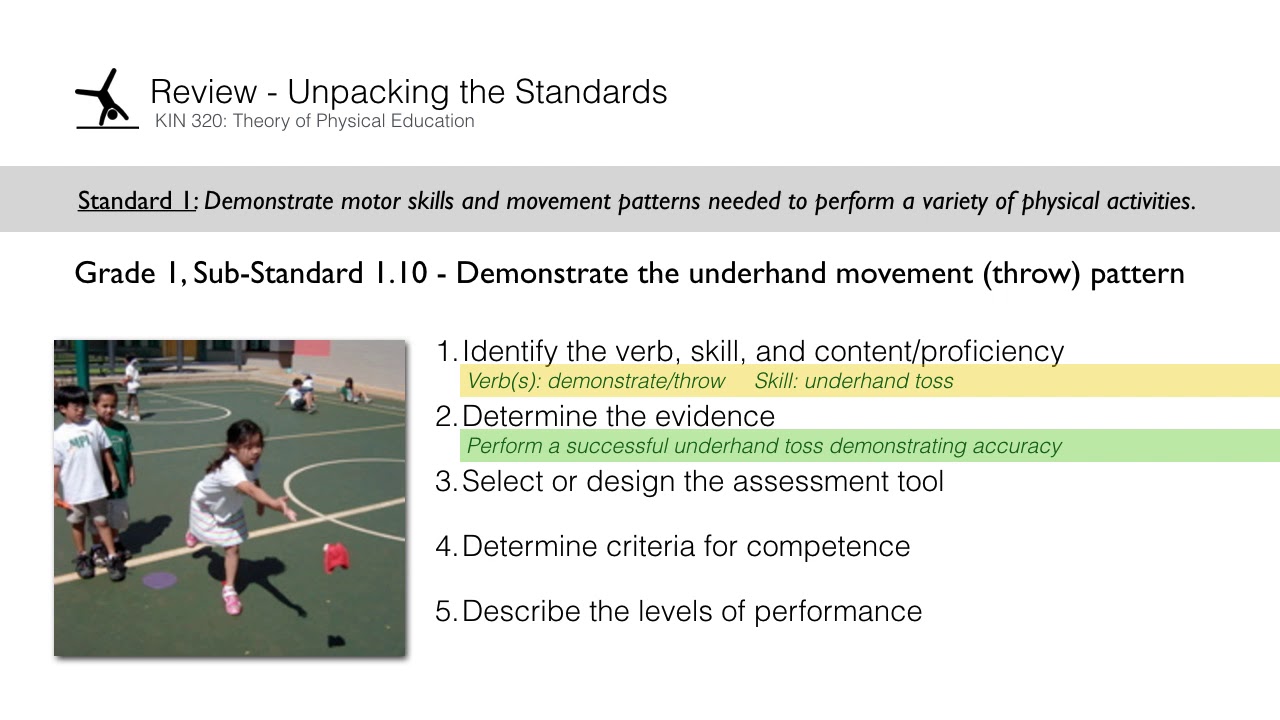 Review - Unpacking the Standards
KIN 320: Theory of Physical Education

Standard 1: Demonstrate motor skills and movement patterns needed to perform a variety of physical activities.

Grade 1, Sub-Standard 1.10 - Demonstrate the underhand movement (throw) pattern

1. Identify the verb, skill, and content/proficiency
Verb(s): demonstrate/throw Skill: underhand toss
2. Determine the evidence
Perform a successful underhand toss demonstrating accuracy
3. Select or design the assessment tool
4. Determine criteria for competence
5. Describe the levels of performance